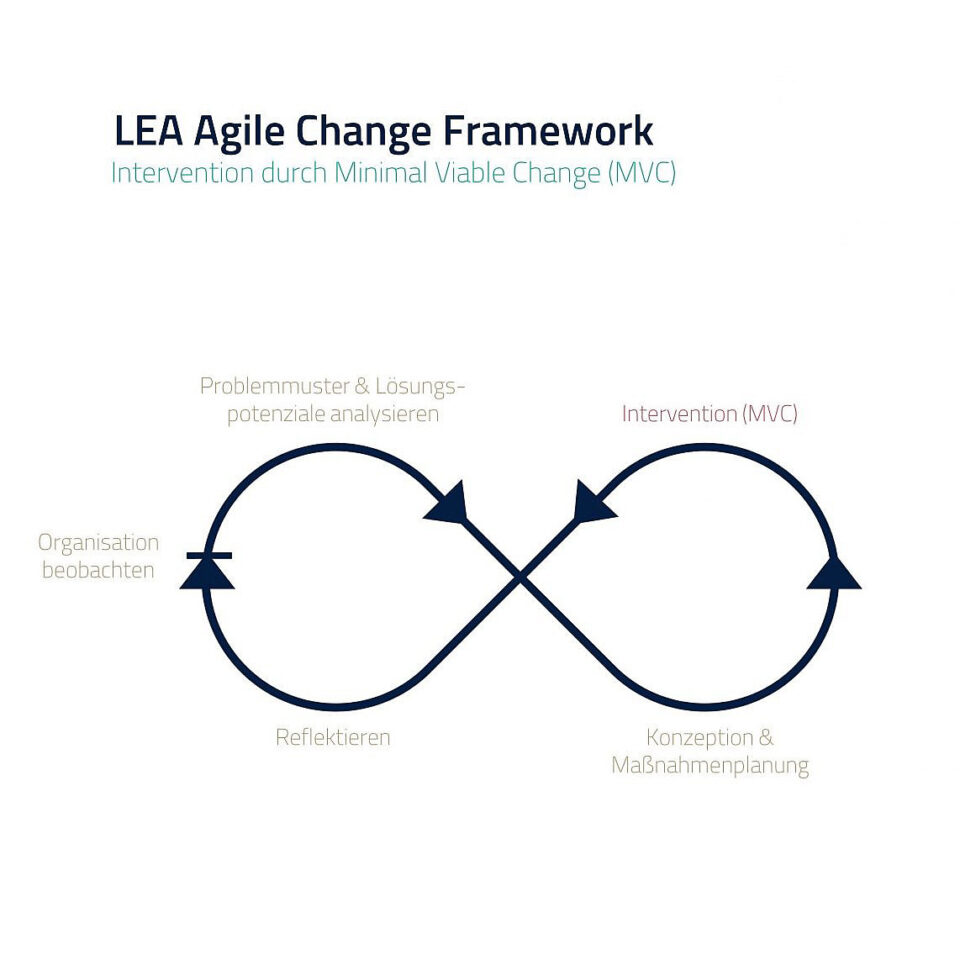 LEA Agile Change Framework
Intervention durch Minimal Viable Change (MVC)

Problemmuster & Lösungspotenziale analysieren

Intervention (MVC)

Organisation beobachten

Reflektieren

Konzeption & Maßnahmenplanung